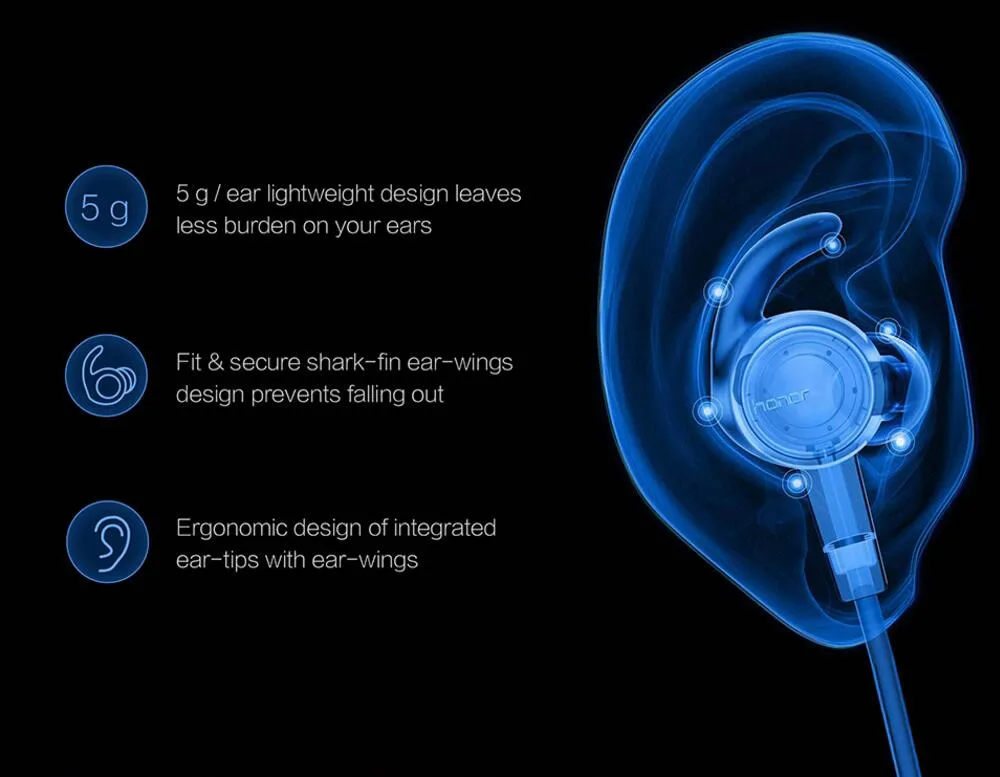 5 g

5 g / ear lightweight design leaves less burden on your ears

Fit & secure shark-fin ear-wings design prevents falling out

Ergonomic design of integrated ear-tips with ear-wings

honor